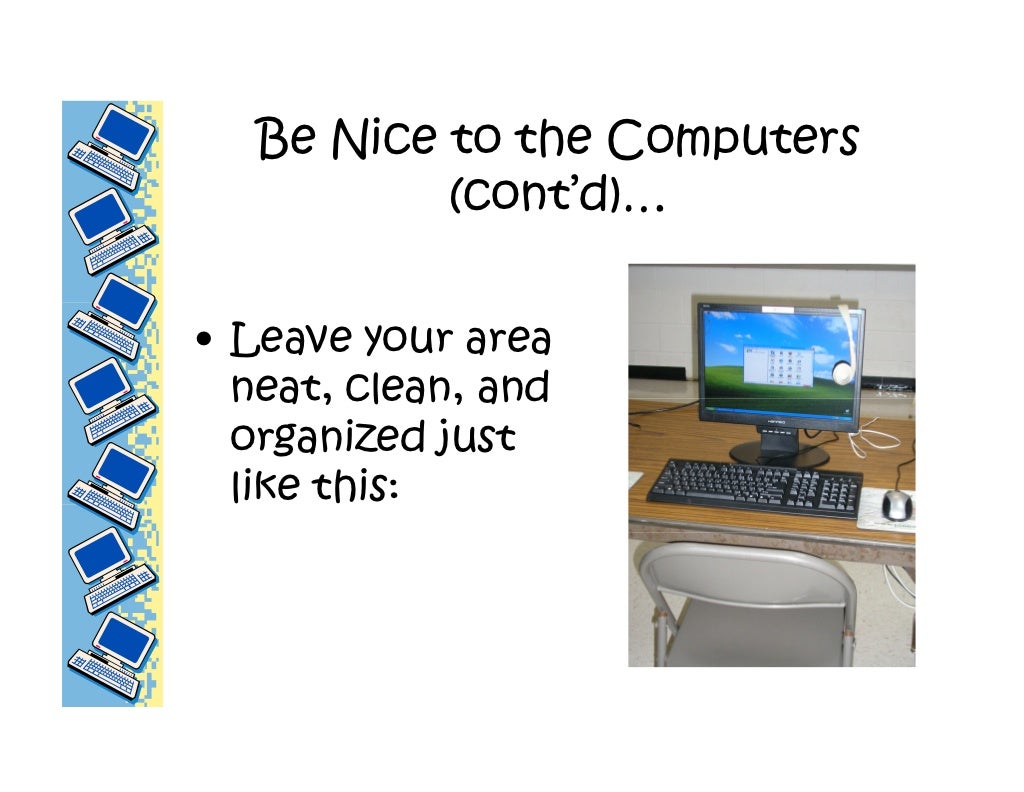 Be Nice to the Computers (cont'd)…

• Leave your area neat, clean, and organized just like this: